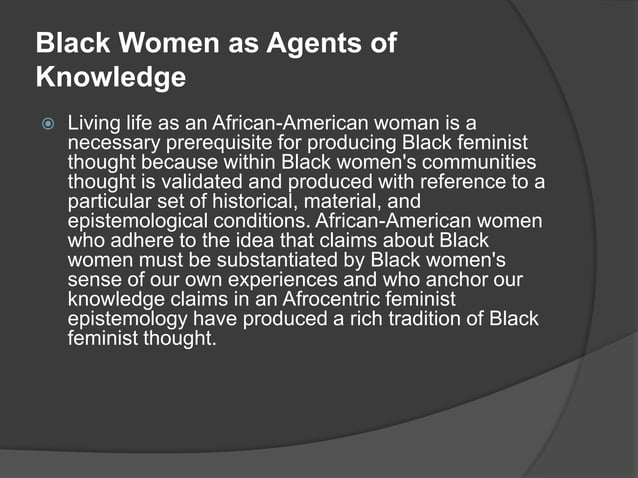 Black Women as Agents of Knowledge

Living life as an African-American woman is a necessary prerequisite for producing Black feminist thought because within Black women's communities thought is validated and produced with reference to a particular set of historical, material, and epistemological conditions. African-American women who adhere to the idea that claims about Black women must be substantiated by Black women's sense of our own experiences and who anchor our knowledge claims in an Afrocentric feminist epistemology have produced a rich tradition of Black feminist thought.